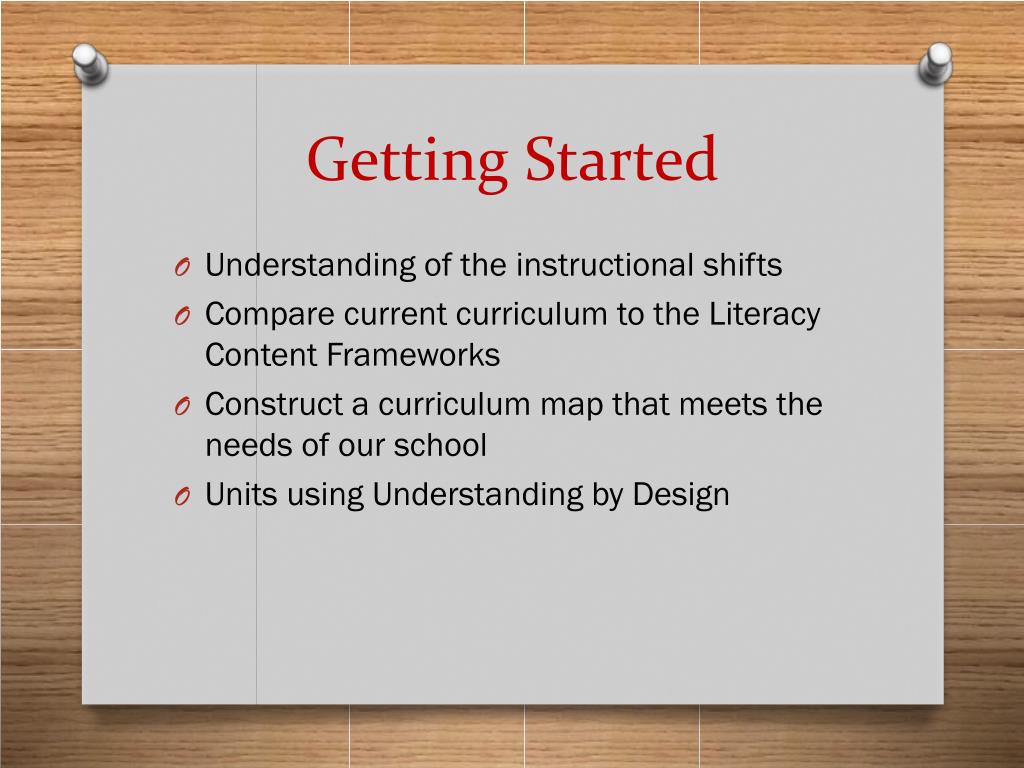 Getting Started

O Understanding of the instructional shifts
O Compare current curriculum to the Literacy Content Frameworks
O Construct a curriculum map that meets the needs of our school
O Units using Understanding by Design